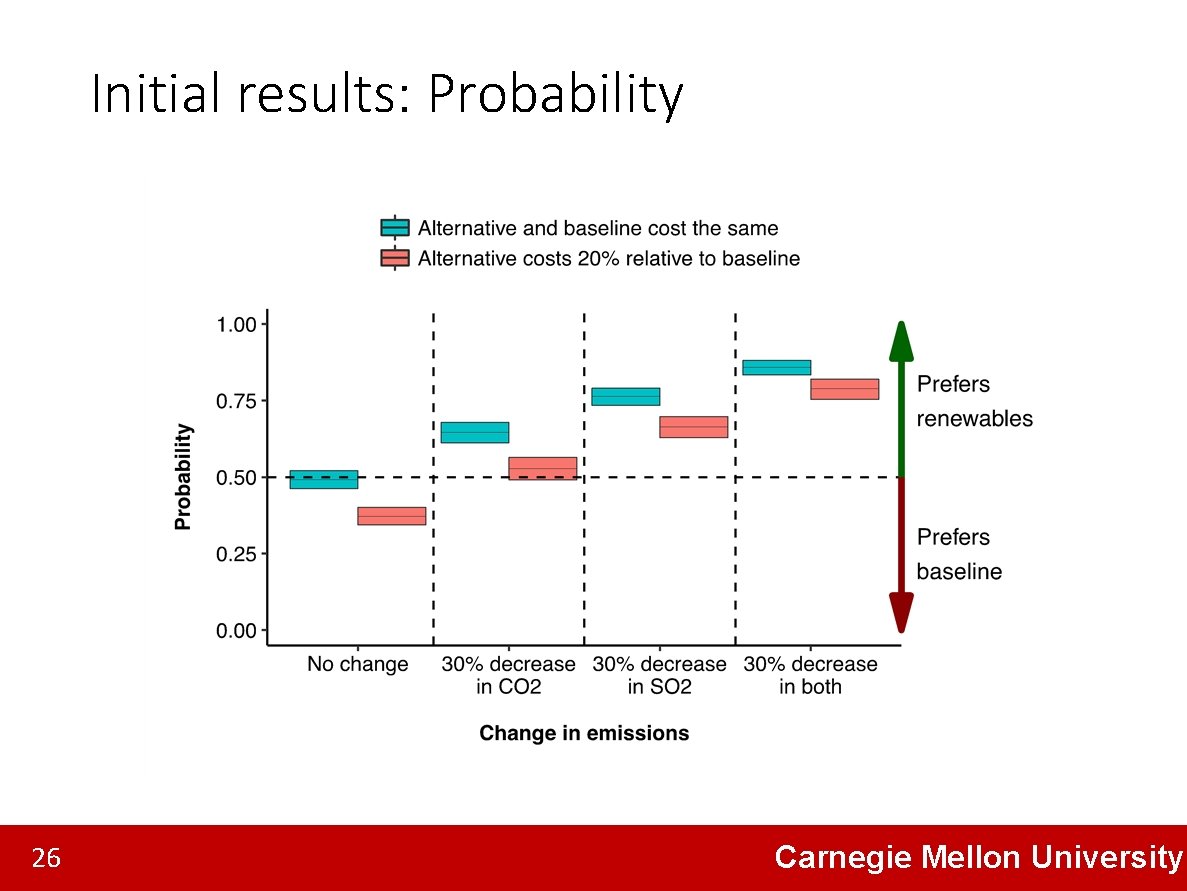 Initial results: Probability

Alternative and baseline cost the same
Alternative costs 20% relative to baseline

Probability

1.00
0.75
0.50
0.25
0.00

Prefers renewables

Prefers baseline

No change
30% decrease in CO2
30% decrease in SO2
30% decrease in both

Change in emissions

26

Carnegie Mellon University